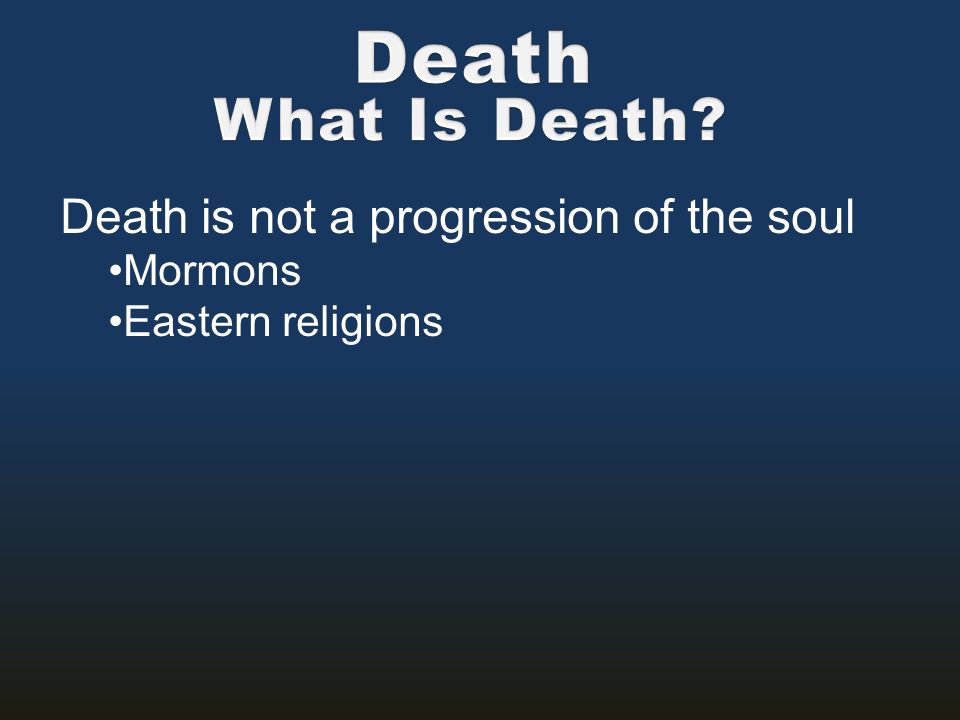 Death
What Is Death?

Death is not a progression of the soul
•Mormons
•Eastern religions